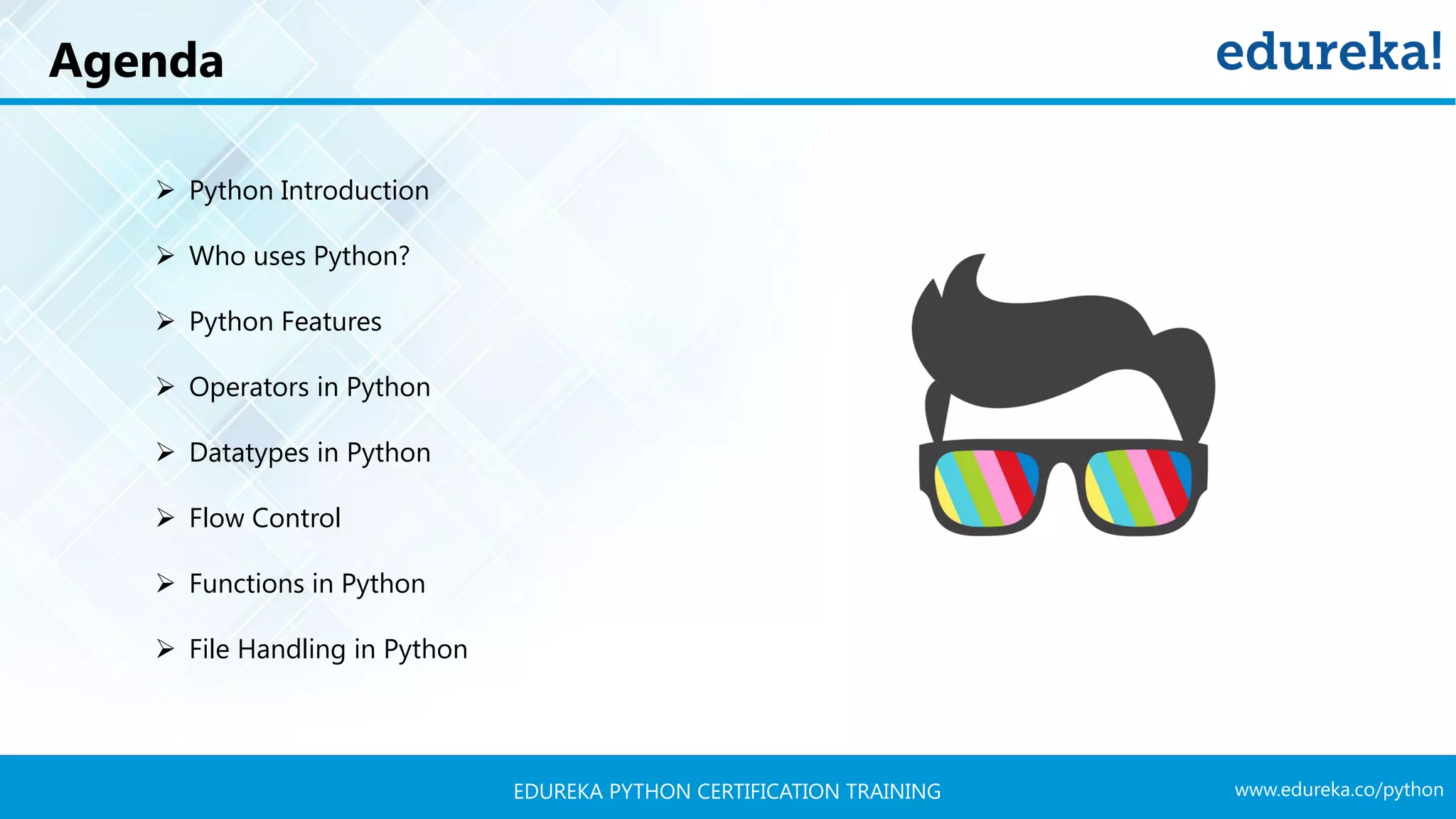 Agenda

edureka!

➢ Python Introduction

➢ Who uses Python?

➢ Python Features

➢ Operators in Python

➢ Datatypes in Python

➢ Flow Control

➢ Functions in Python

➢ File Handling in Python

EDUREKA PYTHON CERTIFICATION TRAINING

www.edureka.co/python